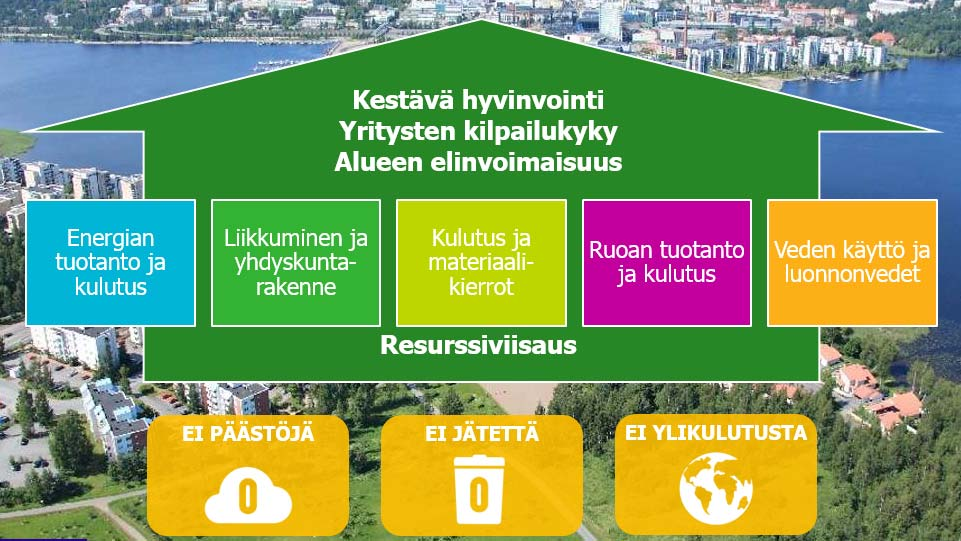 Kestävä hyvinvointi
Yritysten kilpailukyky
Alueen elinvoimaisuus

Energian tuotanto ja kulutus

Liikkuminen ja yhdyskuntarakenne

Kulutus ja materiaalikierrot

Ruoan tuotanto ja kulutus

Veden käyttö ja luonnonvedet

Resurssiviisaus

EI PÄÄSTÖJÄ
0

EI JÄTETTÄ
0

EI YLIKULUTUSTA